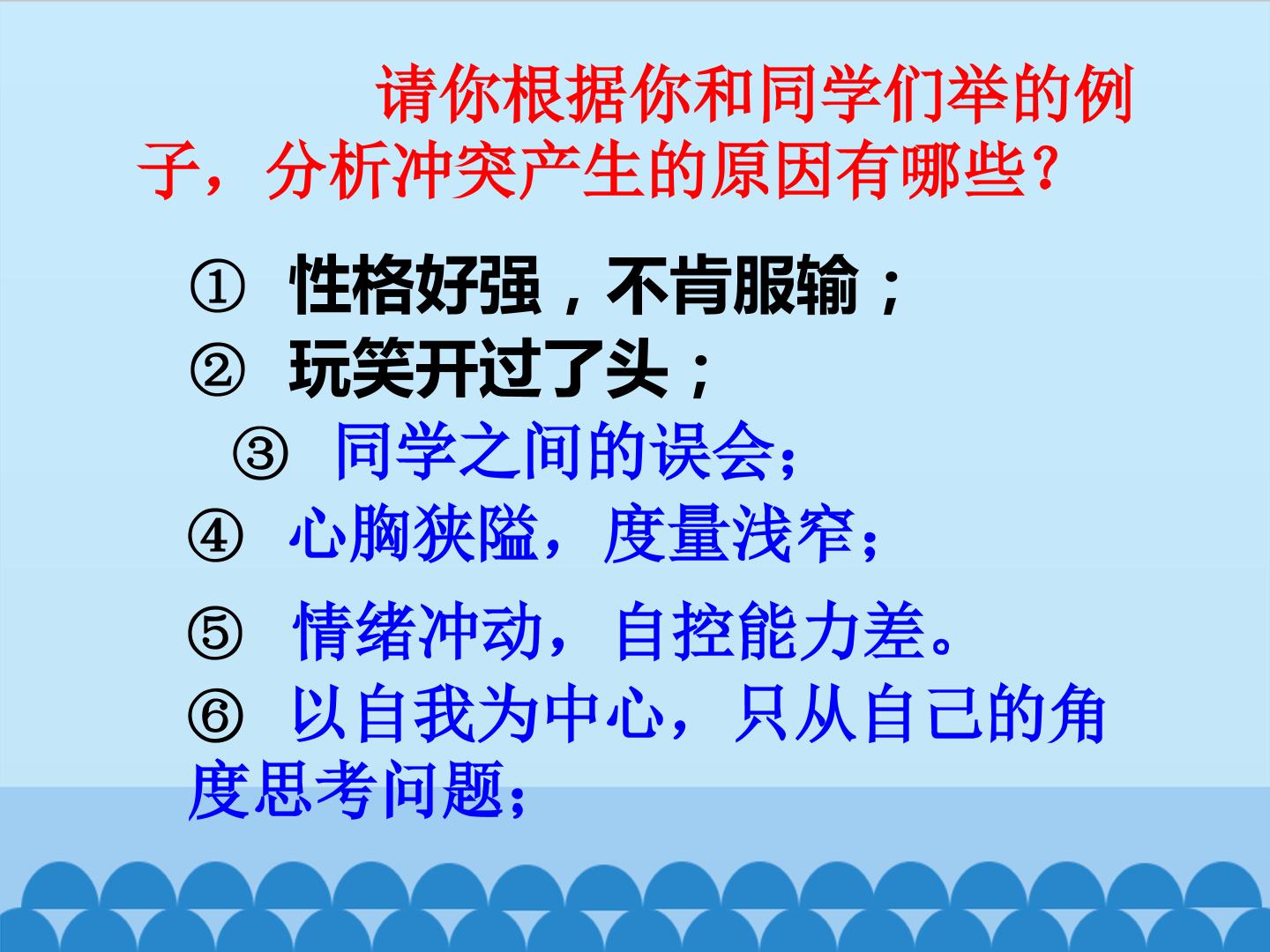 请你根据你和同学们举的例子，分析冲突产生的原因有哪些？

①性格好强，不肯服输；
②玩笑开过了头；
③同学之间的误会；
④心胸狭隘，度量浅窄；
⑤情绪冲动，自控能力差。
⑥以自我为中心，只从自己的角度思考问题；